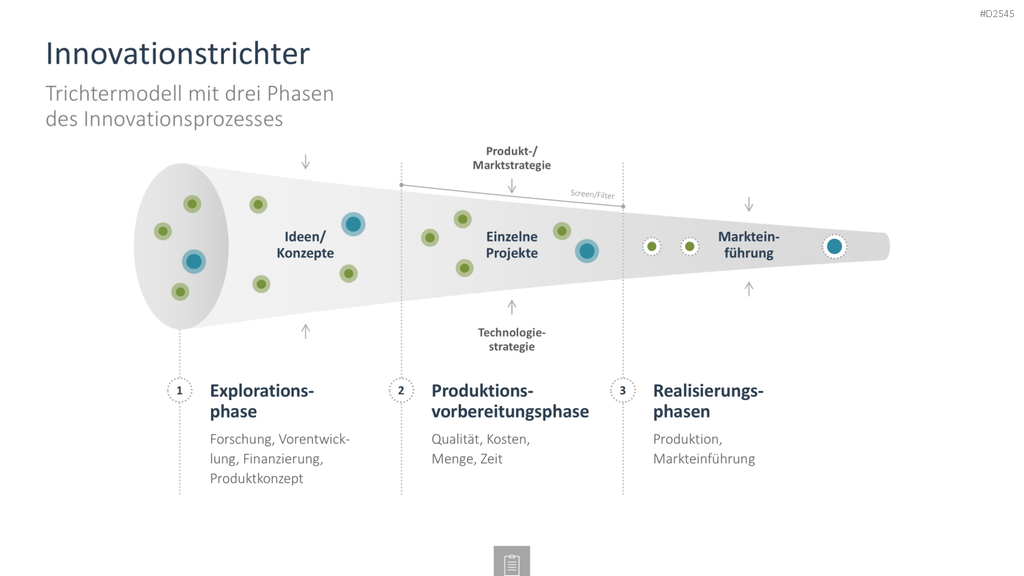 #D2545

Innovationstrichter

Trichtermodell mit drei Phasen des Innovationsprozesses

Produkt-/
Marktstrategie

Screen/Filter

Ideen/
Konzepte

Einzelne
Projekte

Marktein-
führung

Technologie-
strategie

1

Explorations-
phase

Forschung, Vorentwicklung, Finanzierung, Produktkonzept

2

Produktions-
vorbereitungsphase

Qualität, Kosten, Menge, Zeit

3

Realisierungs-
phasen

Produktion, Markteinführung